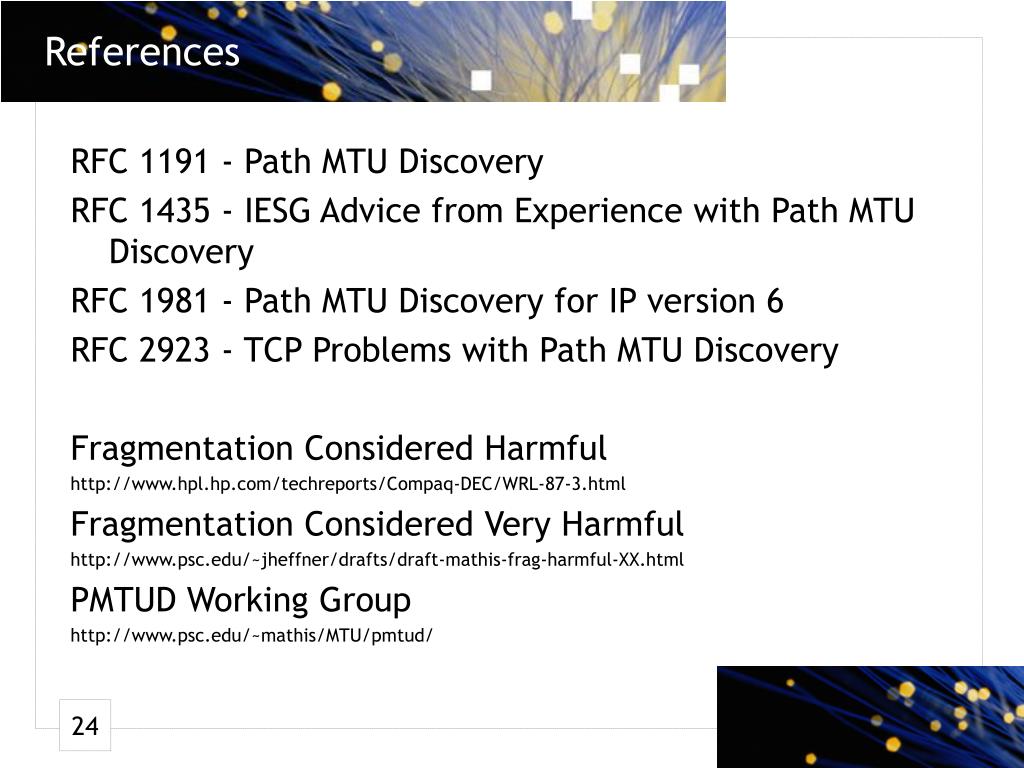 References

RFC 1191 - Path MTU Discovery

RFC 1435 - IESG Advice from Experience with Path MTU Discovery

RFC 1981 - Path MTU Discovery for IP version 6

RFC 2923 - TCP Problems with Path MTU Discovery

Fragmentation Considered Harmful

http://www.hpl.hp.com/techreports/Compaq-DEC/WRL-87-3.html

Fragmentation Considered Very Harmful

http://www.psc.edu/~jheffner/drafts/draft-mathis-frag-harmful-XX.html

PMTUD Working Group

http://www.psc.edu/~mathis/MTU/pmtud/

24